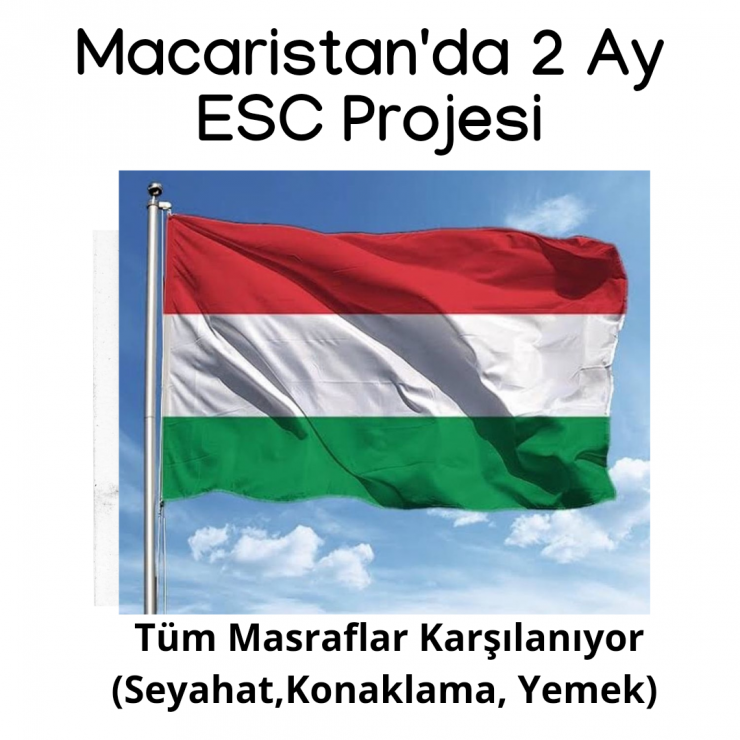 Macaristan'da 2 Ay ESC Projesi

Tüm Masraflar Karşılanıyor (Seyahat,Konaklama, Yemek)